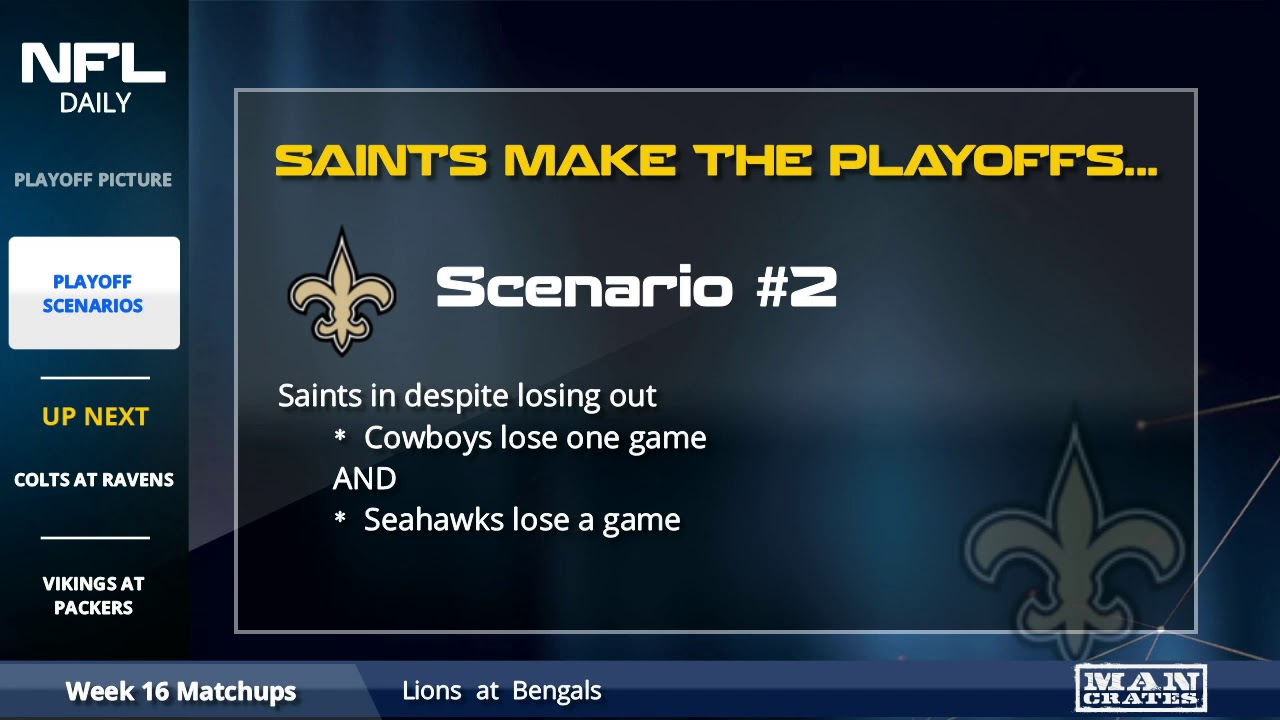 NFL DAILY

PLAYOFF PICTURE

PLAYOFF SCENARIOS

UP NEXT

COLTS AT RAVENS

VIKINGS AT PACKERS

SAINTS MAKE THE PLAYOFFS...

Scenario #2

Saints in despite losing out
* Cowboys lose one game
AND
* Seahawks lose a game

Week 16 Matchups

Lions at Bengals

MAN CRATES